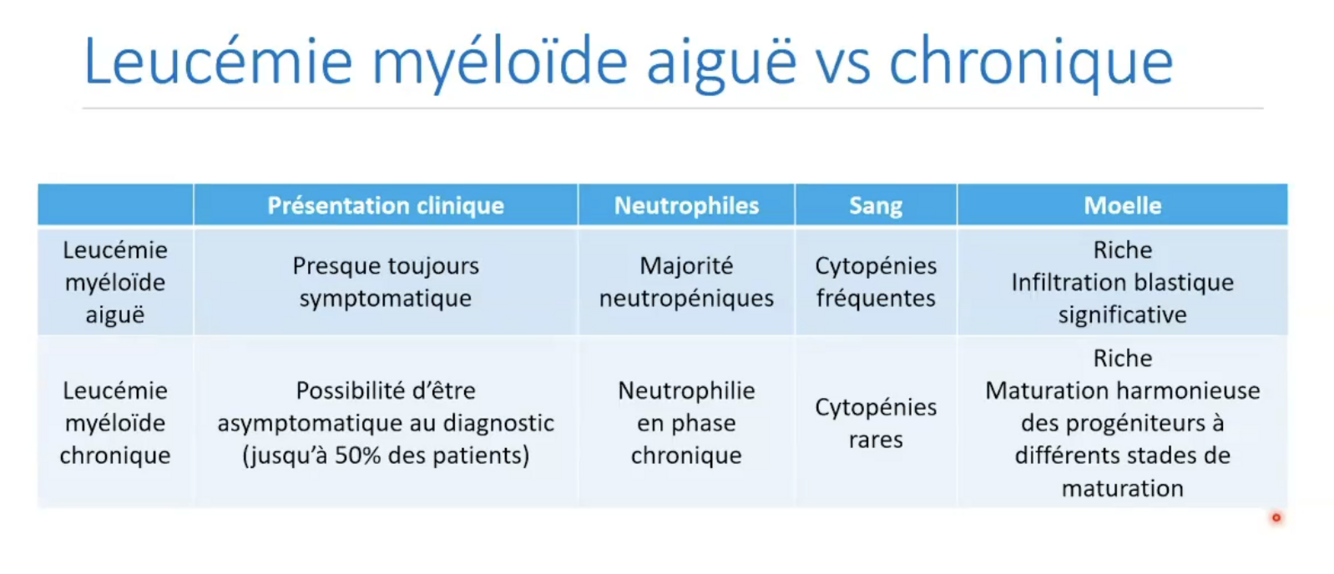 Leucémie myéloïde aiguë vs chronique

| | Présentation clinique | Neutrophiles | Sang | Moelle |
|---|---|---|---|---|
| Leucémie myéloïde aiguë | Presque toujours symptomatique | Majorité neutropéniques | Cytopénies fréquentes | Riche Infiltration blastique significative |
| Leucémie myéloïde chronique | Possibilité d'être asymptomatique au diagnostic (jusqu'à 50% des patients) | Neutrophilie en phase chronique | Cytopénies rares | Riche Maturation harmonieuse des progéniteurs à différents stades de maturation |